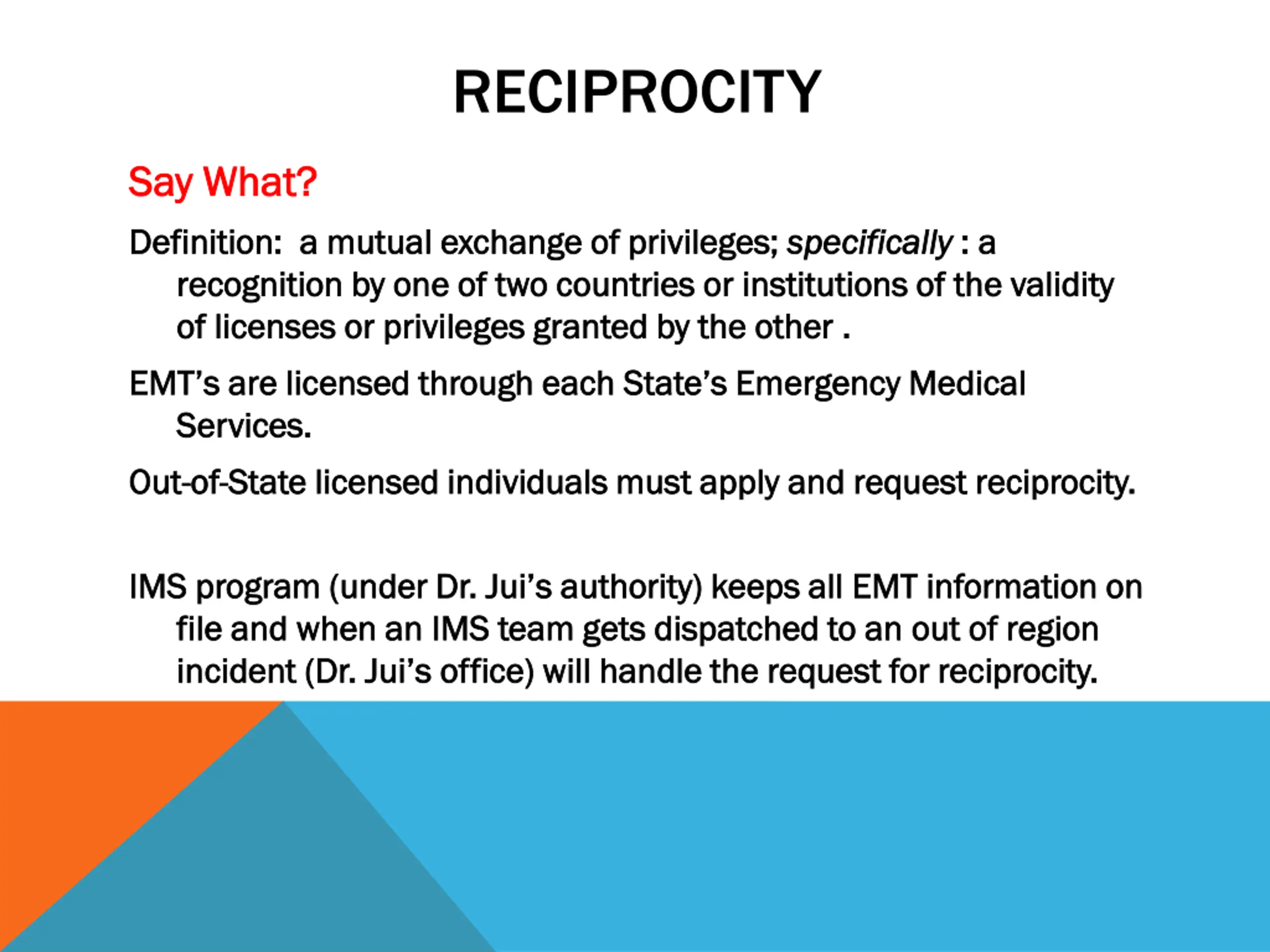 RECIPROCITY

Say What?

Definition: a mutual exchange of privileges; specifically : a recognition by one of two countries or institutions of the validity of licenses or privileges granted by the other .

EMT's are licensed through each State's Emergency Medical Services.

Out-of-State licensed individuals must apply and request reciprocity.

IMS program (under Dr. Jui's authority) keeps all EMT information on file and when an IMS team gets dispatched to an out of region incident (Dr. Jui's office) will handle the request for reciprocity.